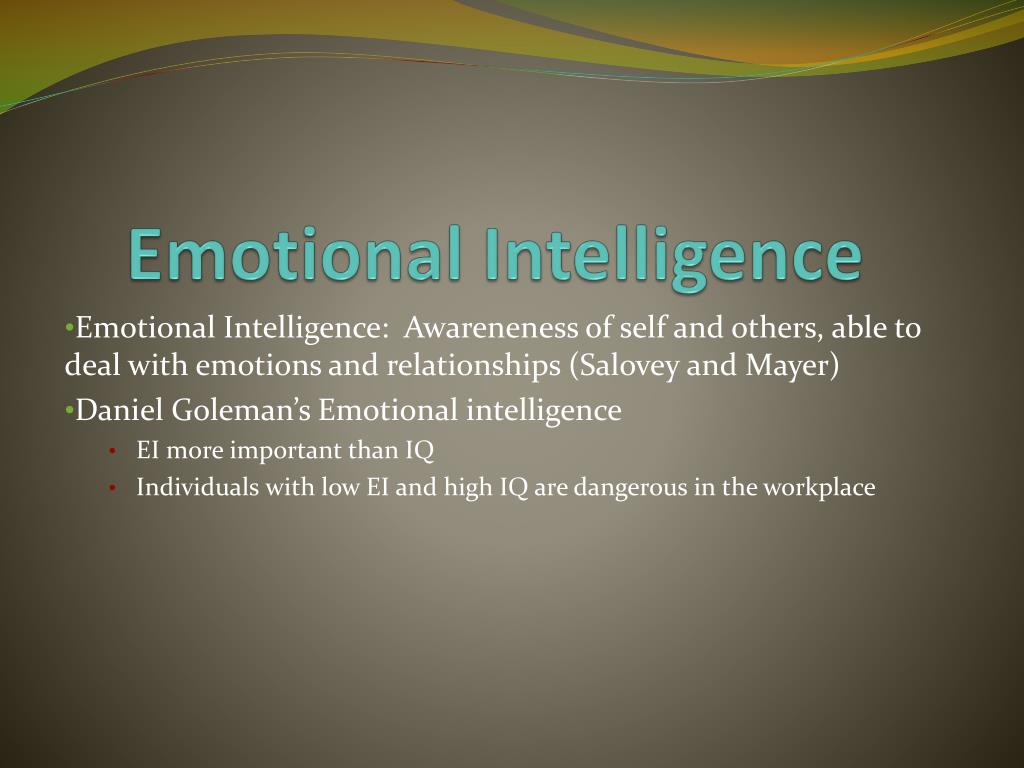 Emotional Intelligence

•Emotional Intelligence:  Awareneness of self and others, able to deal with emotions and relationships (Salovey and Mayer)

•Daniel Goleman's Emotional intelligence

• EI more important than IQ

• Individuals with low EI and high IQ are dangerous in the workplace